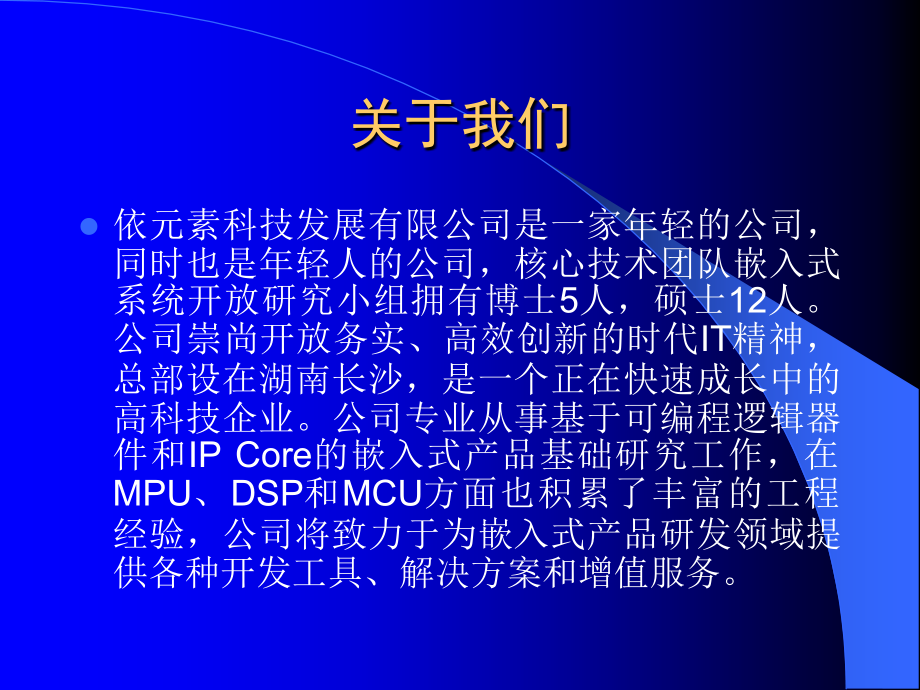 关于我们

• 依元素科技发展有限公司是一家年轻的公司，同时也是年轻人的公司，核心技术团队嵌入式系统开放研究小组拥有博士5人，硕士12人。公司崇尚开放务实、高效创新的时代IT精神，总部设在湖南长沙，是一个正在快速成长中的高科技企业。公司专业从事基于可编程逻辑器件和IP Core的嵌入式产品基础研究工作，在MPU、DSP和MCU方面也积累了丰富的工程经验，公司将致力于为嵌入式产品研发领域提供各种开发工具、解决方案和增值服务。